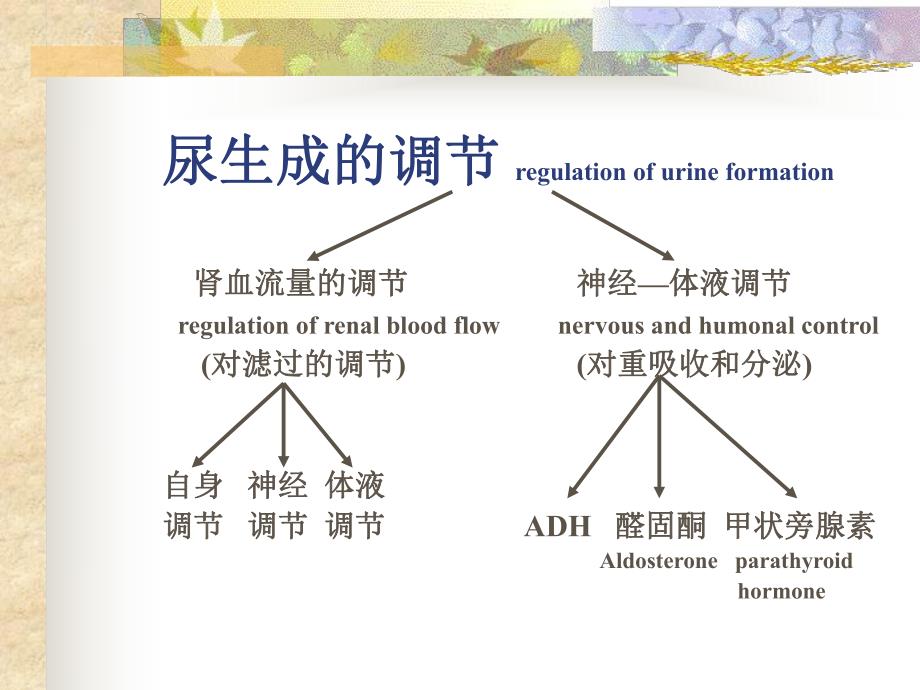 尿生成的调节 regulation of urine formation

肾血流量的调节
regulation of renal blood flow
(对滤过的调节)

神经—体液调节
nervous and humonal control
(对重吸收和分泌)

自身调节 神经调节 体液调节

ADH 醛固酮 甲状旁腺素
Aldosterone parathyroid hormone